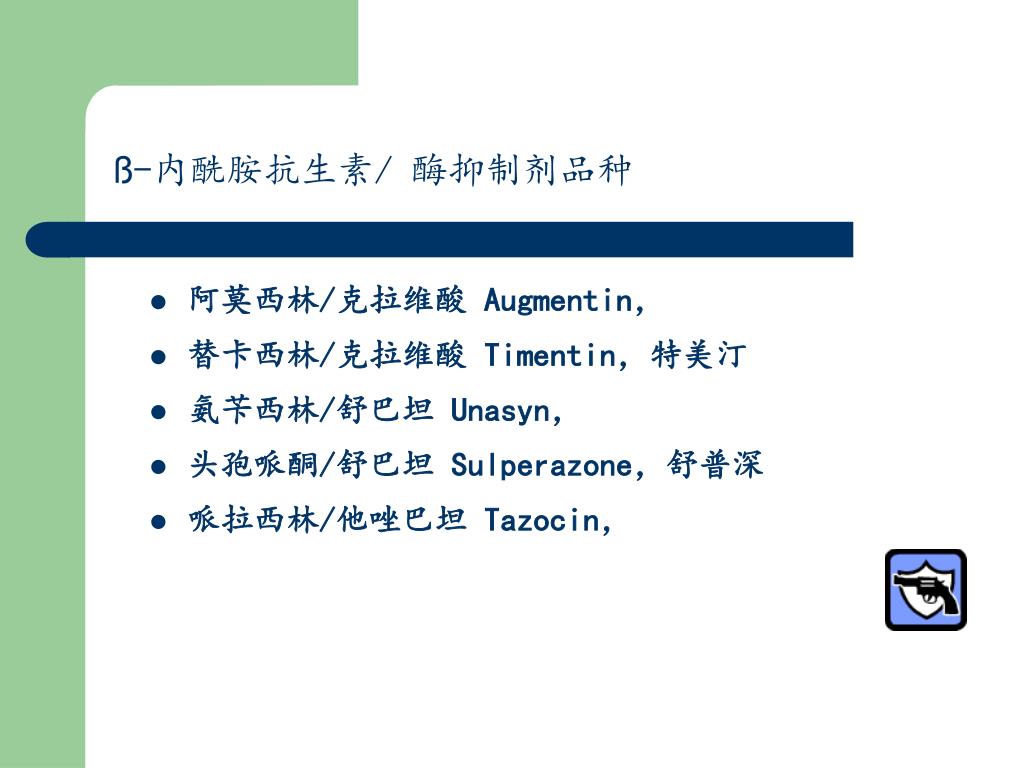 ß-内酰胺抗生素/ 酶抑制剂品种

- 阿莫西林/克拉维酸 Augmentin,
- 替卡西林/克拉维酸 Timentin, 特美汀
- 氨苄西林/舒巴坦 Unasyn,
- 头孢哌酮/舒巴坦 Sulperazone, 舒普深
- 哌拉西林/他唑巴坦 Tazocin,